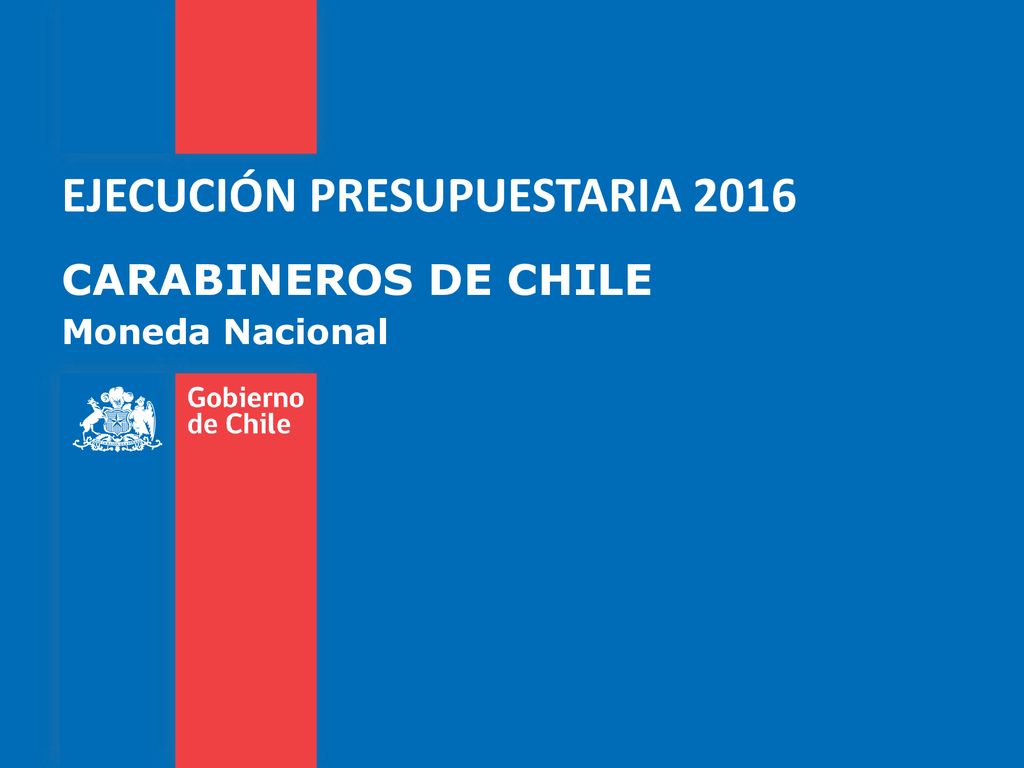 EJECUCIÓN PRESUPUESTARIA 2016

CARABINEROS DE CHILE

Moneda Nacional

Gobierno de Chile